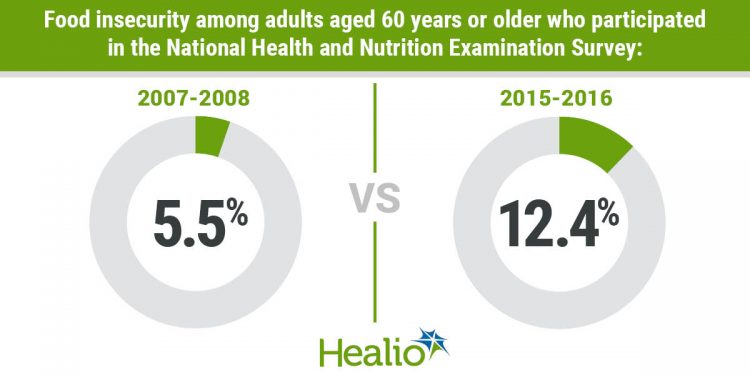 Food insecurity among adults aged 60 years or older who participated in the National Health and Nutrition Examination Survey:

2007-2008

5.5%

VS

2015-2016

12.4%

Healio